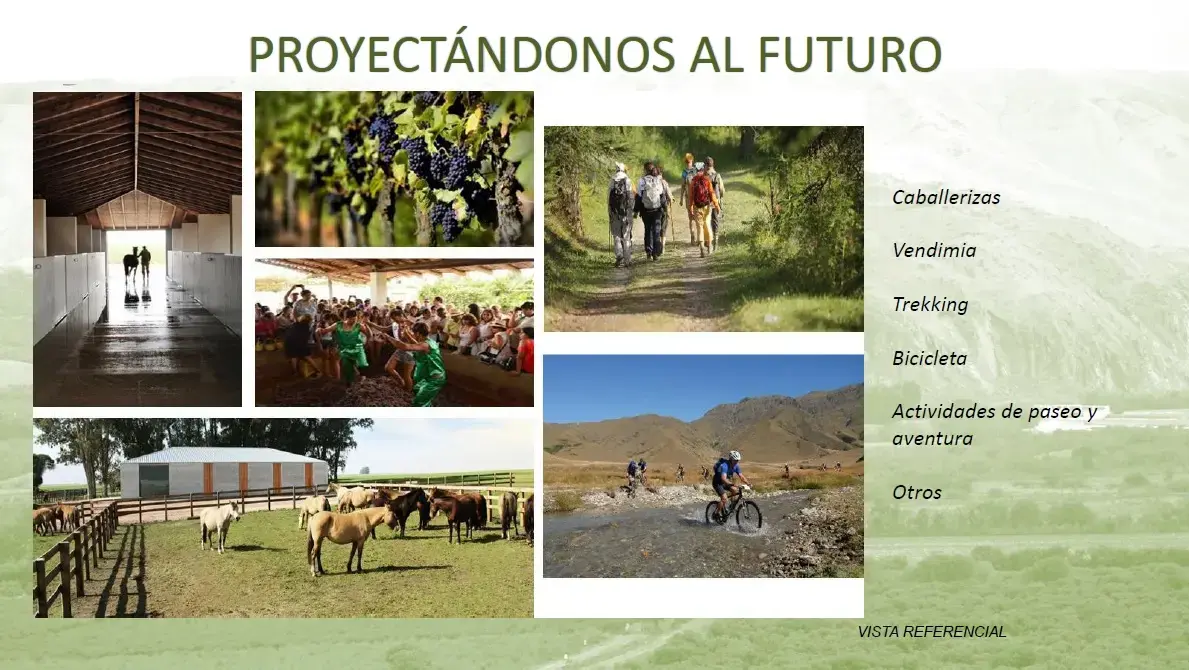 PROYECTÁNDONOS AL FUTURO

Caballerizas

Vendimia

Trekking

Bicicleta

Actividades de paseo y aventura

Otros

VISTA REFERENCIAL